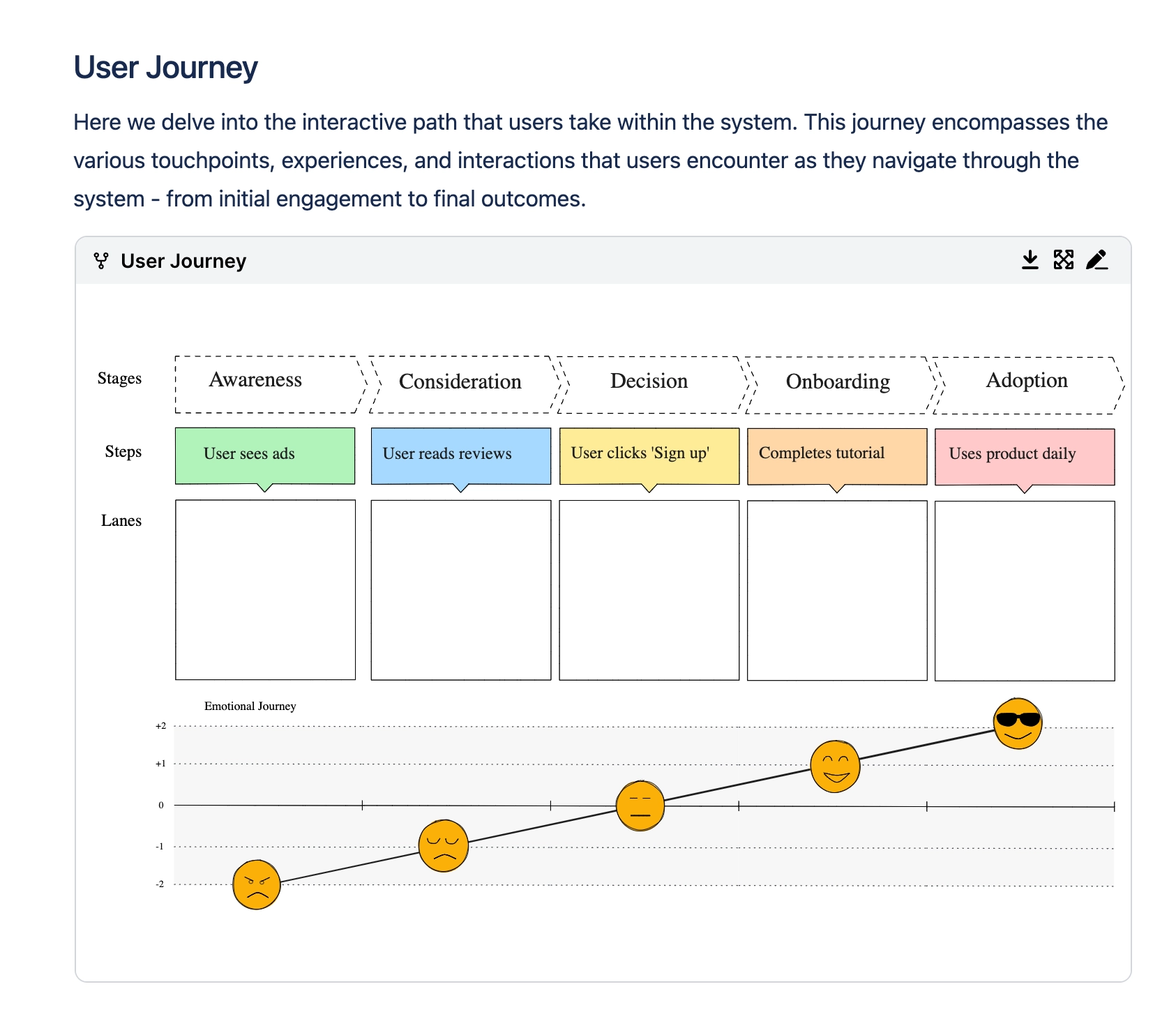 User Journey

Here we delve into the interactive path that users take within the system. This journey encompasses the various touchpoints, experiences, and interactions that users encounter as they navigate through the system - from initial engagement to final outcomes.

User Journey

Stages
Awareness
Consideration
Decision
Onboarding
Adoption

Steps
User sees ads
User reads reviews
User clicks 'Sign up'
Completes tutorial
Uses product daily

Lanes

Emotional Journey
+2
+1
0
-1
-2